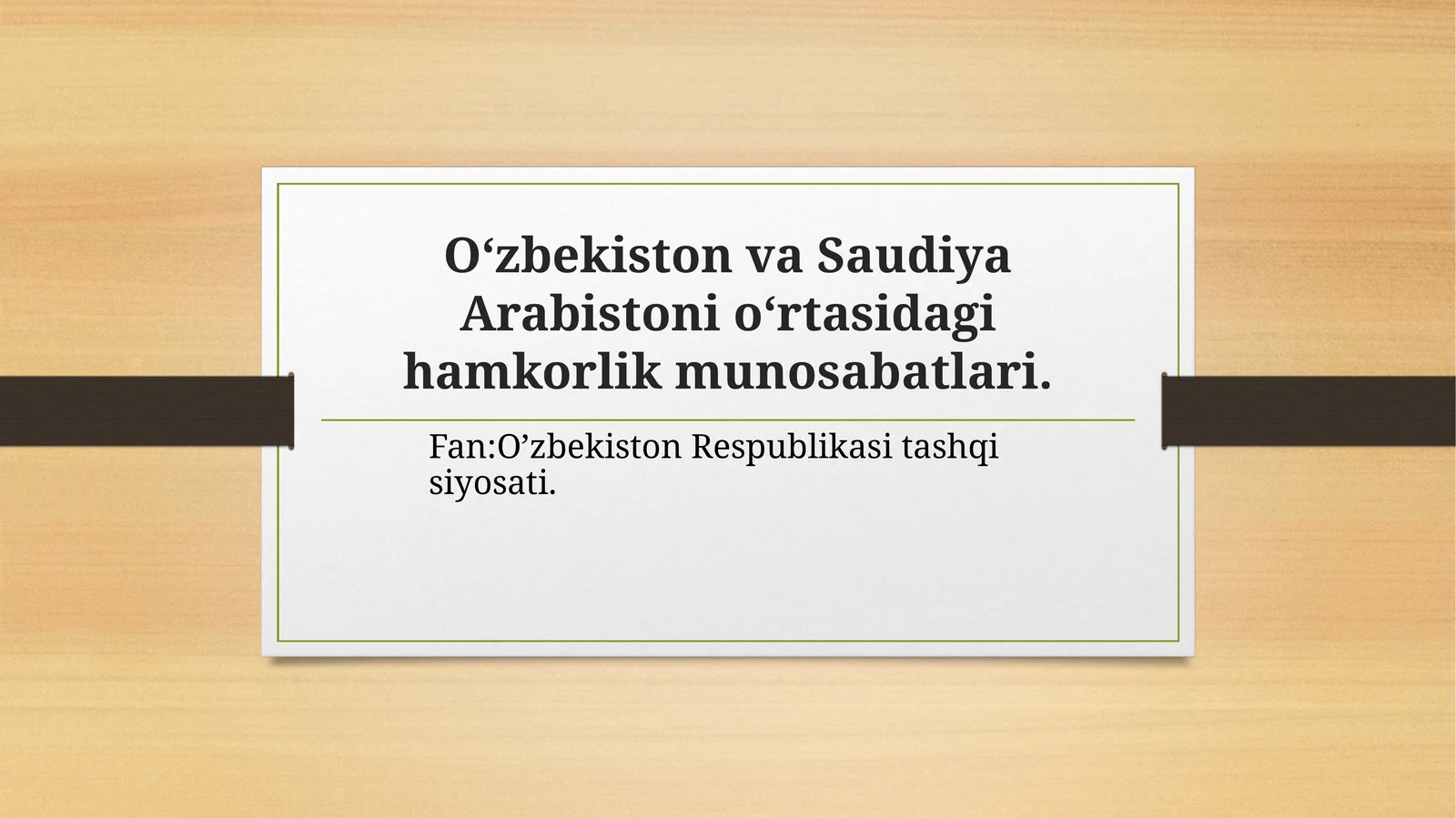 O‘zbekiston va Saudiya Arabistoni o‘rtasidagi hamkorlik munosabatlari.

Fan:O’zbekiston Respublikasi tashqi siyosati.